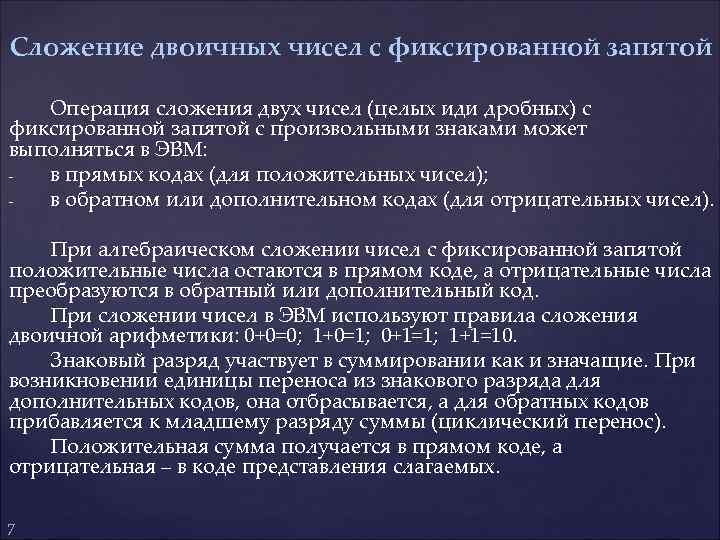 Сложение двоичных чисел с фиксированной запятой

Операция сложения двух чисел (целых иди дробных) с фиксированной запятой с произвольными знаками может выполняться в ЭВМ:
- в прямых кодах (для положительных чисел);
- в обратном или дополнительном кодах (для отрицательных чисел).

При алгебраическом сложении чисел с фиксированной запятой положительные числа остаются в прямом коде, а отрицательные числа преобразуются в обратный или дополнительный код.

При сложении чисел в ЭВМ используют правила сложения двоичной арифметики: 0+0=0; 1+0=1; 0+1=1; 1+1=10.

Знаковый разряд участвует в суммировании как и значащие. При возникновении единицы переноса из знакового разряда для дополнительных кодов, она отбрасывается, а для обратных кодов прибавляется к младшему разряду суммы (циклический перенос).

Положительная сумма получается в прямом коде, а отрицательная – в коде представления слагаемых.

7